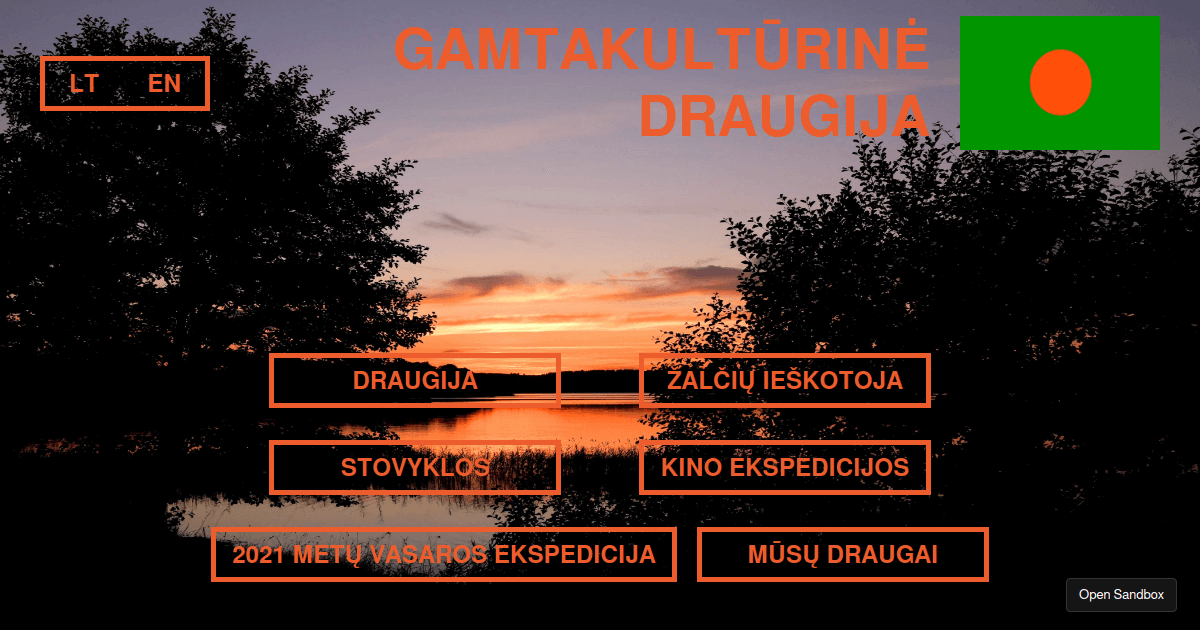 LT EN

GAMTAKULTŪRINĖ DRAUGIJA

DRAUGIJA

ŽALČIŲ IEŠKOTOJA

STOVYKLOS

KINO EKSPEDICIJOS

2021 METŲ VASAROS EKSPEDICIJA

MŪSŲ DRAUGAI

Open Sandbox